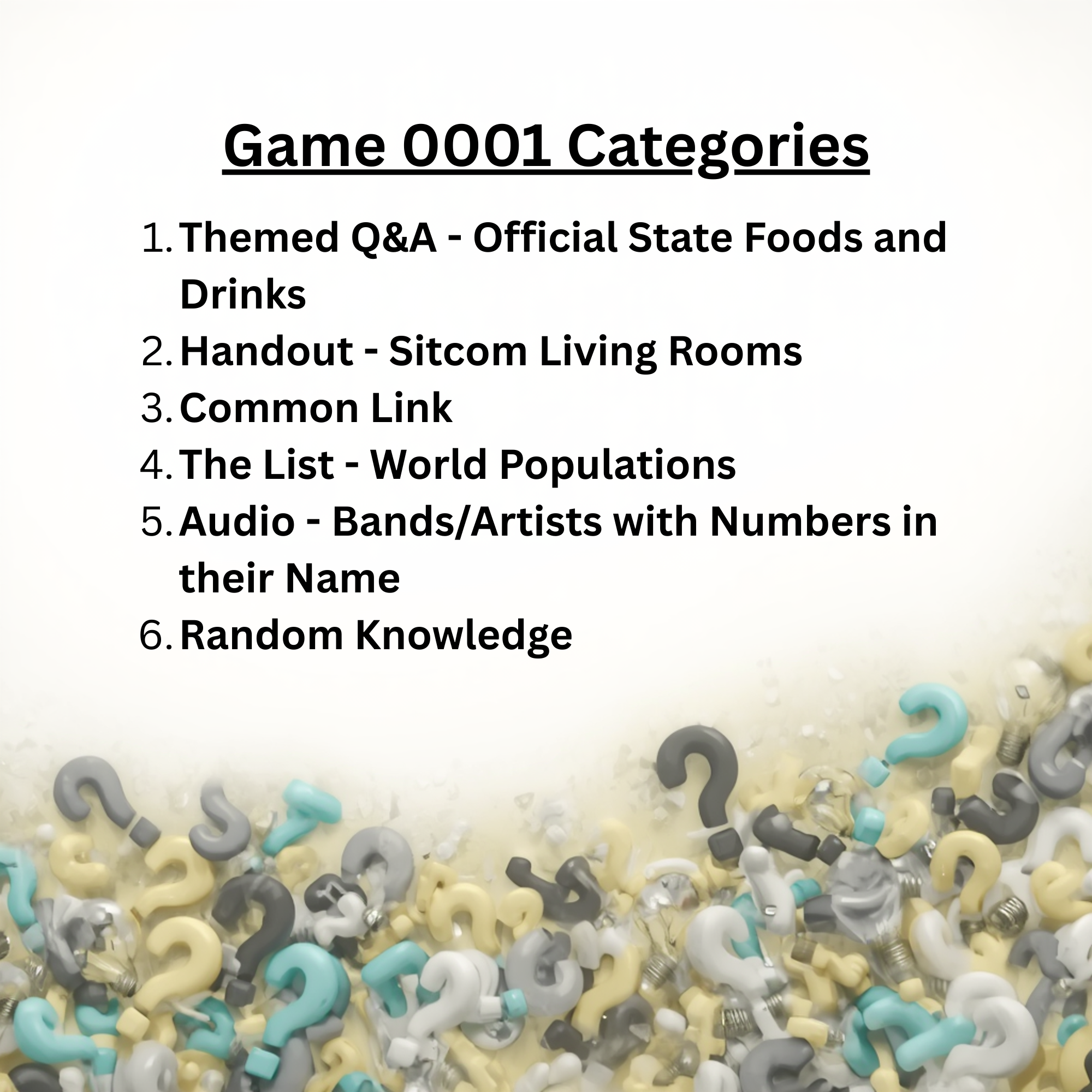 Game 0001 Categories

1. Themed Q&A - Official State Foods and Drinks
2. Handout - Sitcom Living Rooms
3. Common Link
4. The List - World Populations
5. Audio - Bands/Artists with Numbers in their Name
6. Random Knowledge